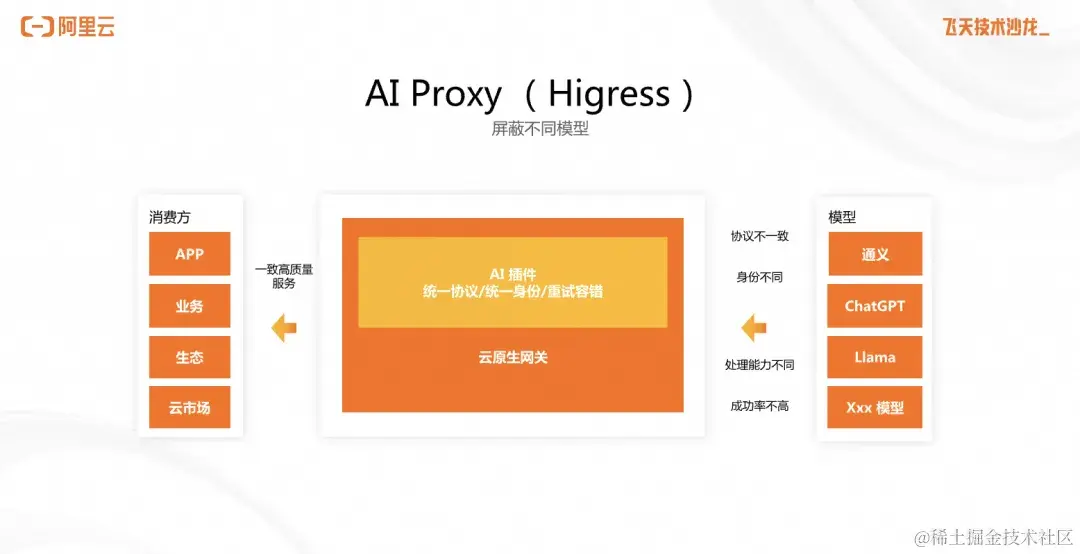 阿里云

飞天技术沙龙_

AI Proxy （Higress）

屏蔽不同模型

消费方

APP

业务

生态

云市场

一致高质量服务

AI 插件
统一协议/统一身份/重试容错

云原生网关

协议不一致

身份不同

处理能力不同

成功率不高

模型

通义

ChatGPT

Llama

Xxx 模型

@稀土掘金技术社区